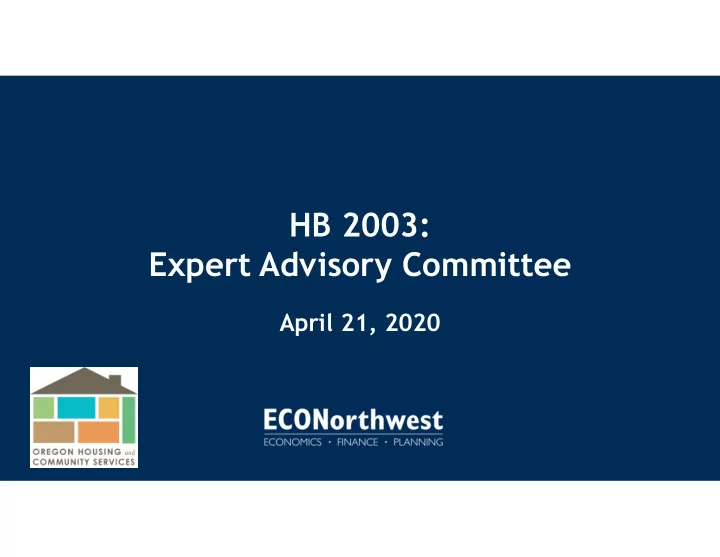 HB 2003:
Expert Advisory Committee

April 21, 2020

OREGON HOUSING and COMMUNITY SERVICES

ECONorthwest
ECONOMICS · FINANCE · PLANNING